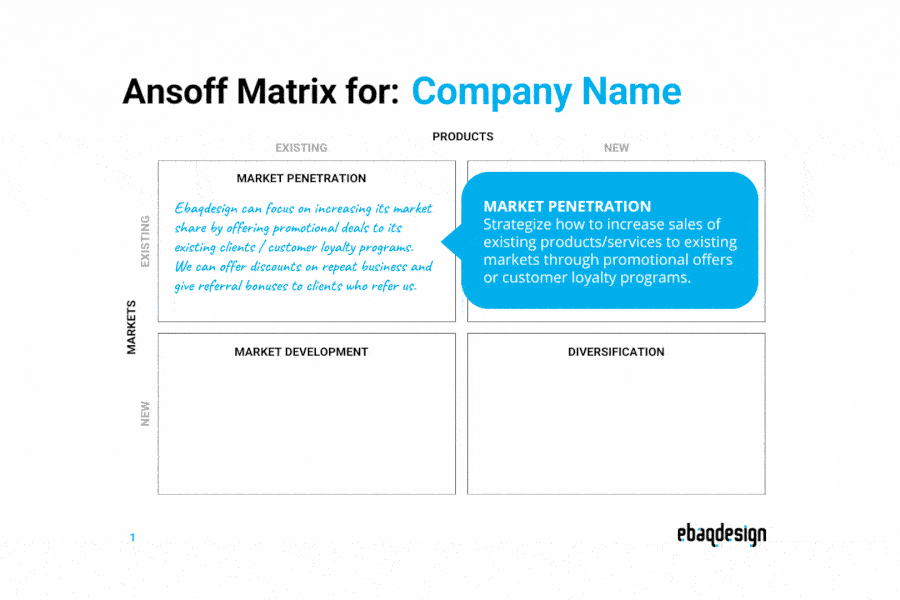 Ansoff Matrix for: Company Name

PRODUCTS

EXISTING

NEW

MARKETS

EXISTING

NEW

MARKET PENETRATION

Ebaqdesign can focus on increasing its market share by offering promotional deals to its existing clients / customer loyalty programs. We can offer discounts on repeat business and give referral bonuses to clients who refer us.

MARKET PENETRATION
Strategize how to increase sales of existing products/services to existing markets through promotional offers or customer loyalty programs.

MARKET DEVELOPMENT

DIVERSIFICATION

1

ebaqdesign